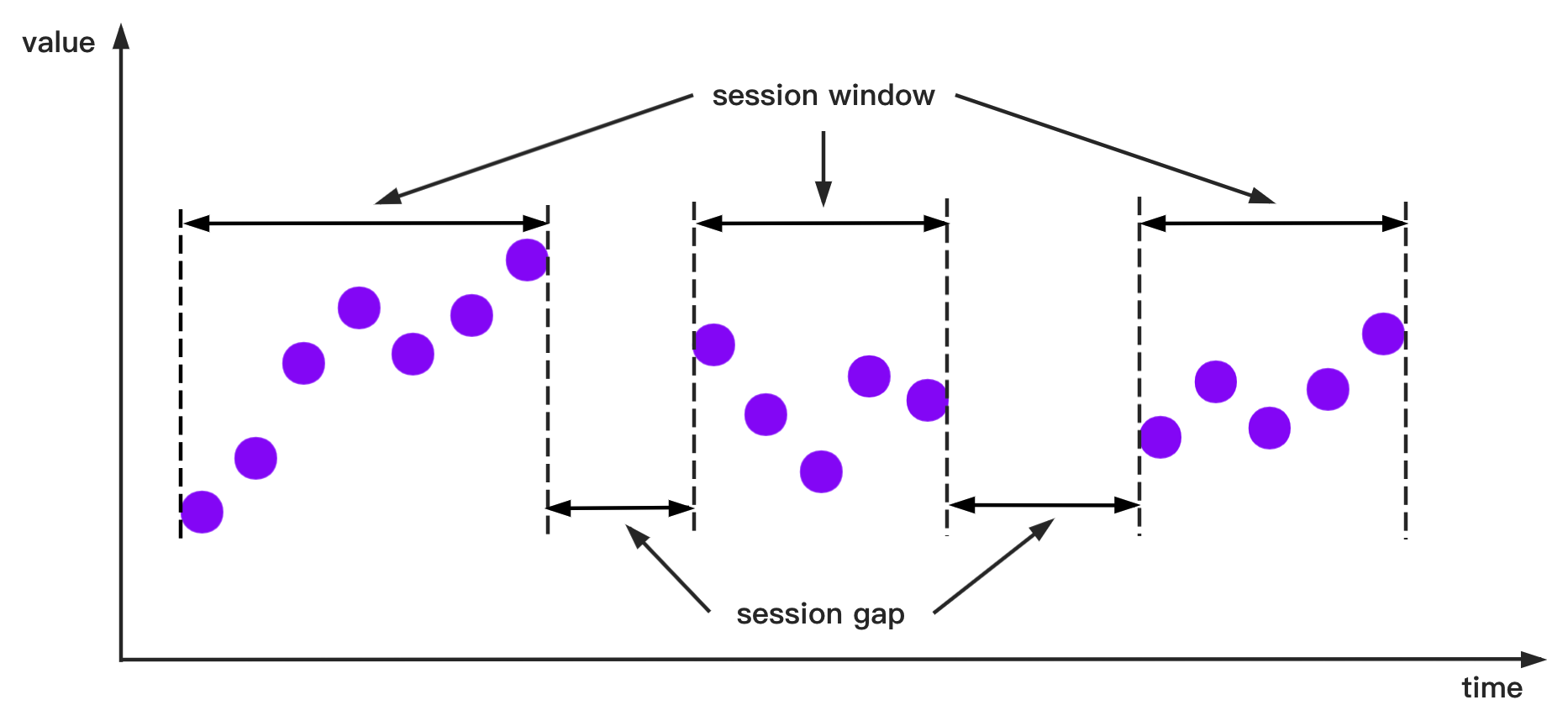 value

session window

session gap

time